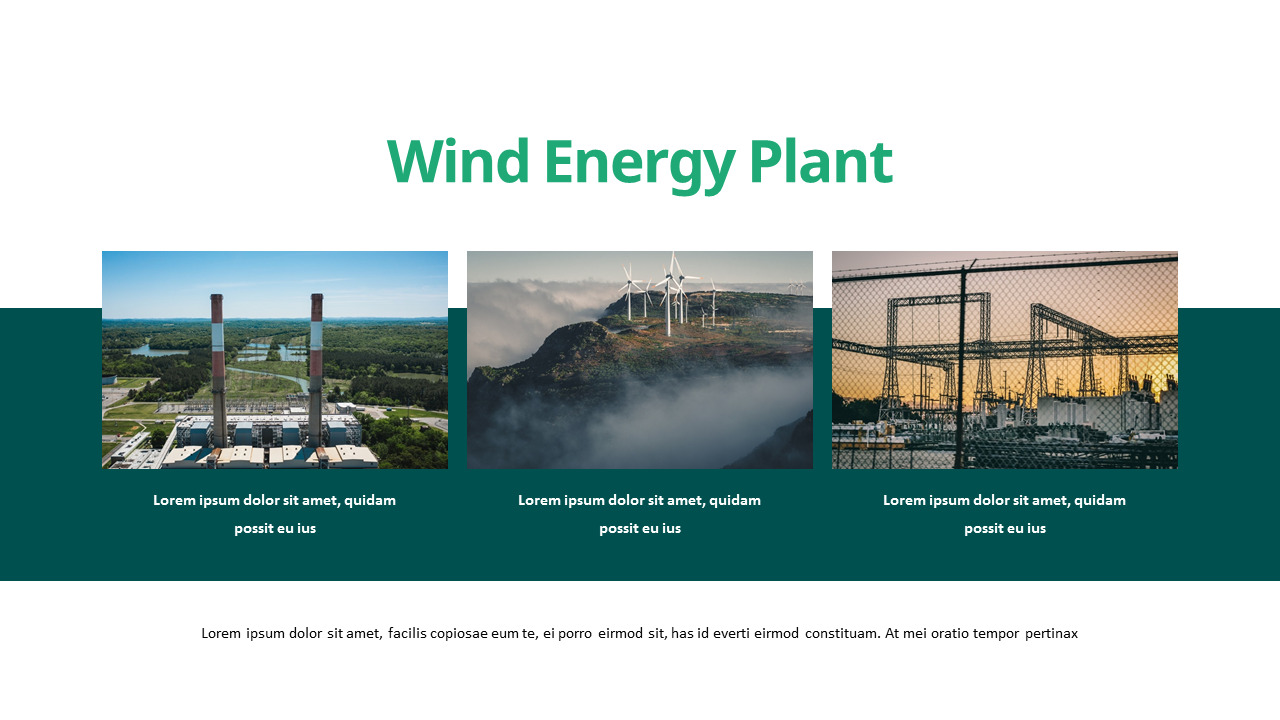 Wind Energy Plant

Lorem ipsum dolor sit amet, quidam possit eu ius

Lorem ipsum dolor sit amet, quidam possit eu ius

Lorem ipsum dolor sit amet, quidam possit eu ius

Lorem ipsum dolor sit amet, facilis copiosae eum te, ei porro eirmod sit, has id everti eirmod constituam. At mei oratio tempor pertinax